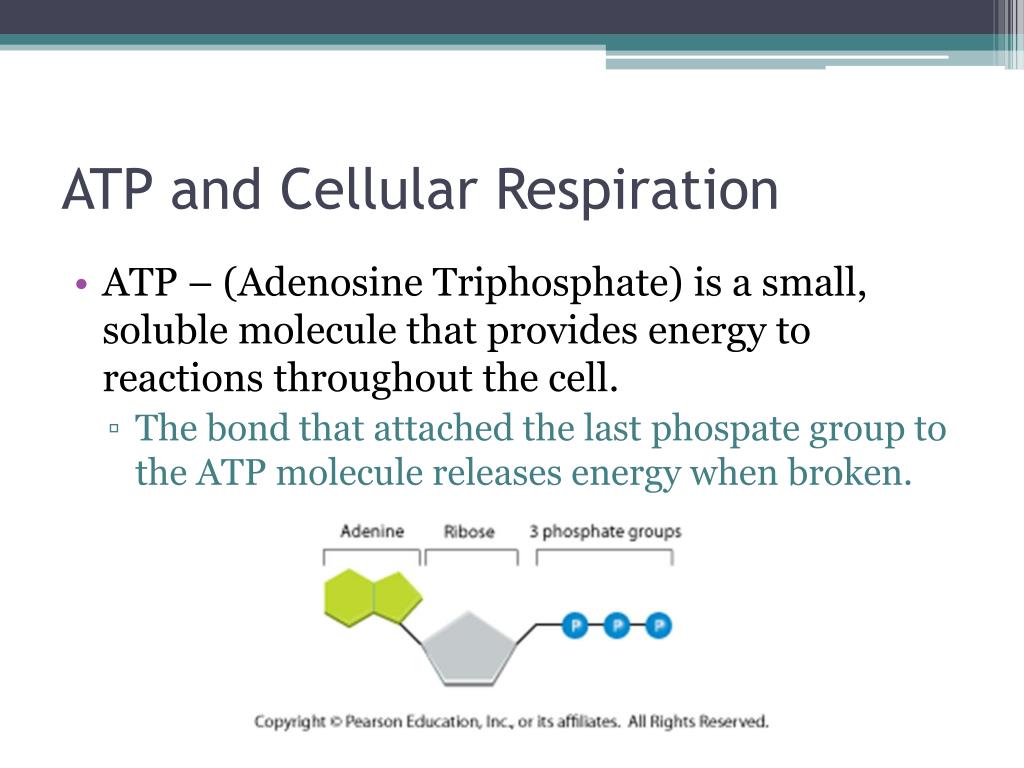 ATP and Cellular Respiration

• ATP – (Adenosine Triphosphate) is a small, soluble molecule that provides energy to reactions throughout the cell.

▫ The bond that attached the last phospate group to the ATP molecule releases energy when broken.

Adenine Ribose 3 phosphate groups

P P P

Copyright © Pearson Education, Inc., or its affiliates. All Rights Reserved.